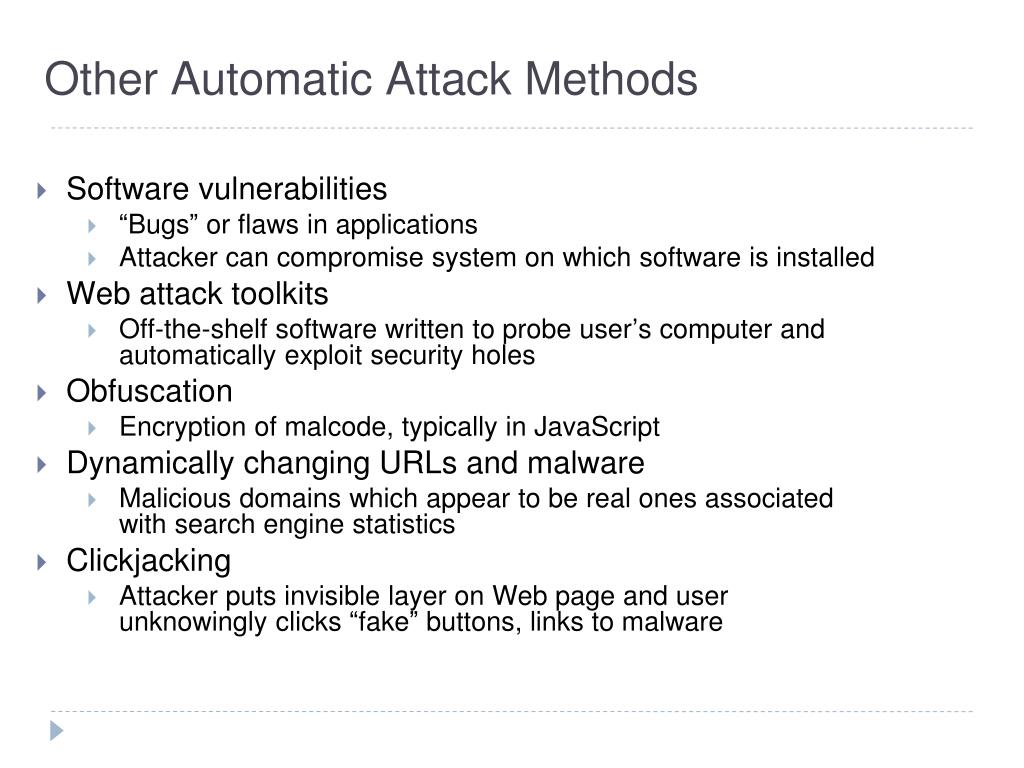 Other Automatic Attack Methods

Software vulnerabilities
“Bugs” or flaws in applications
Attacker can compromise system on which software is installed

Web attack toolkits
Off-the-shelf software written to probe user’s computer and automatically exploit security holes

Obfuscation
Encryption of malcode, typically in JavaScript

Dynamically changing URLs and malware
Malicious domains which appear to be real ones associated with search engine statistics

Clickjacking
Attacker puts invisible layer on Web page and user unknowingly clicks “fake” buttons, links to malware